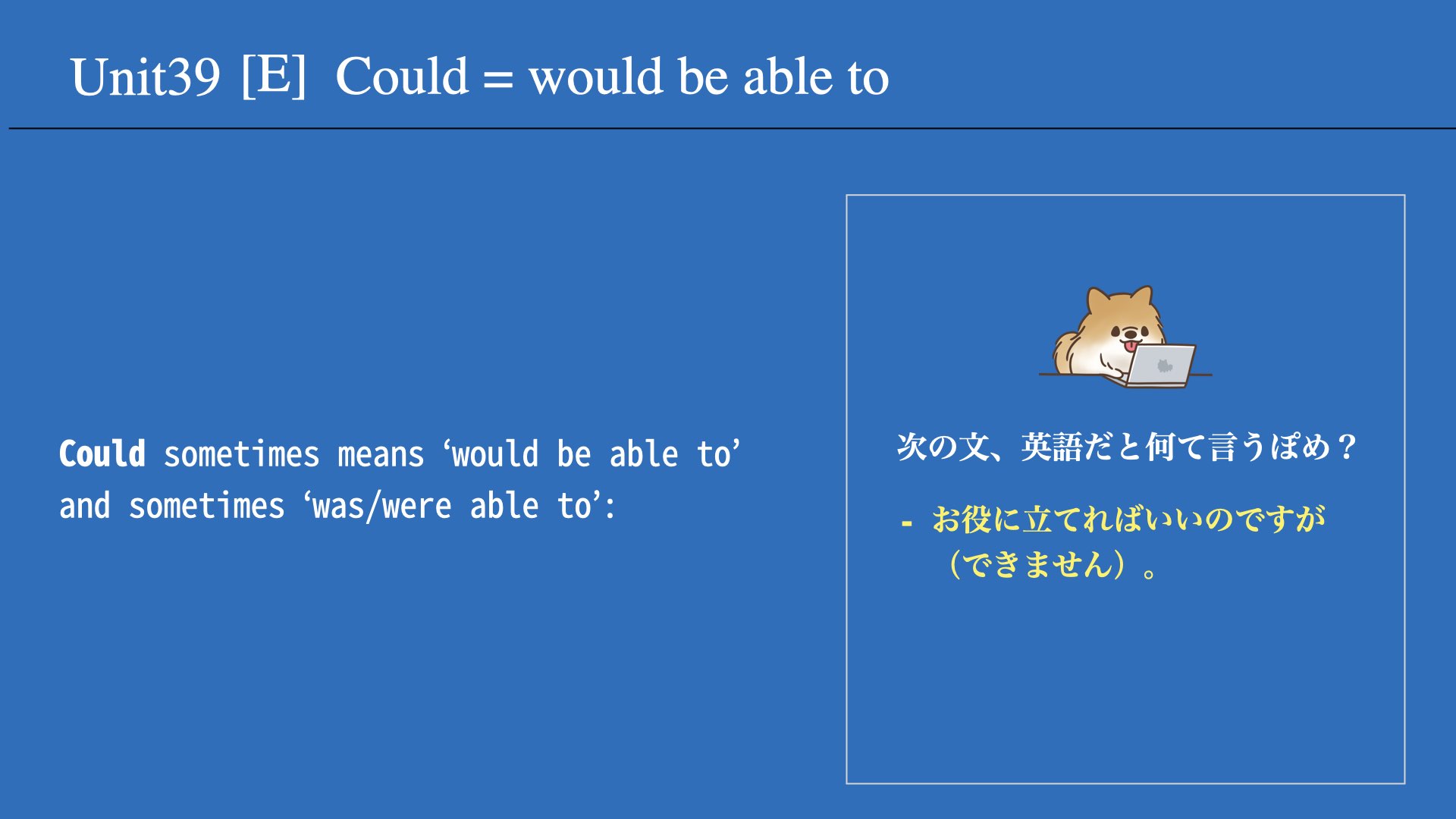 Unit39 [E] Could = would be able to

Could sometimes means ‘would be able to’ and sometimes ‘was/were able to’:

次の文、英語だと何て言うぽめ？

- お役に立てればいいのですが（できません）。